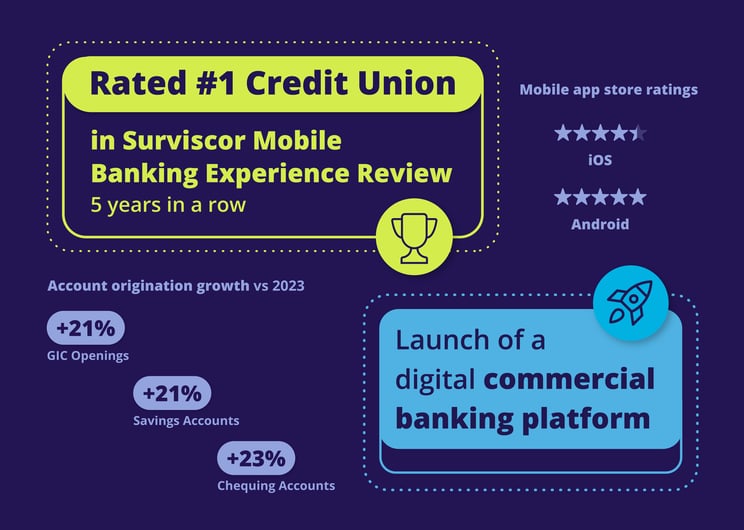 Rated #1 Credit Union

in Surviscor Mobile Banking Experience Review
5 years in a row

Mobile app store ratings

iOS

Android

Account origination growth vs 2023

+21%
GIC Openings

+21%
Savings Accounts

+23%
Chequing Accounts

Launch of a digital commercial banking platform